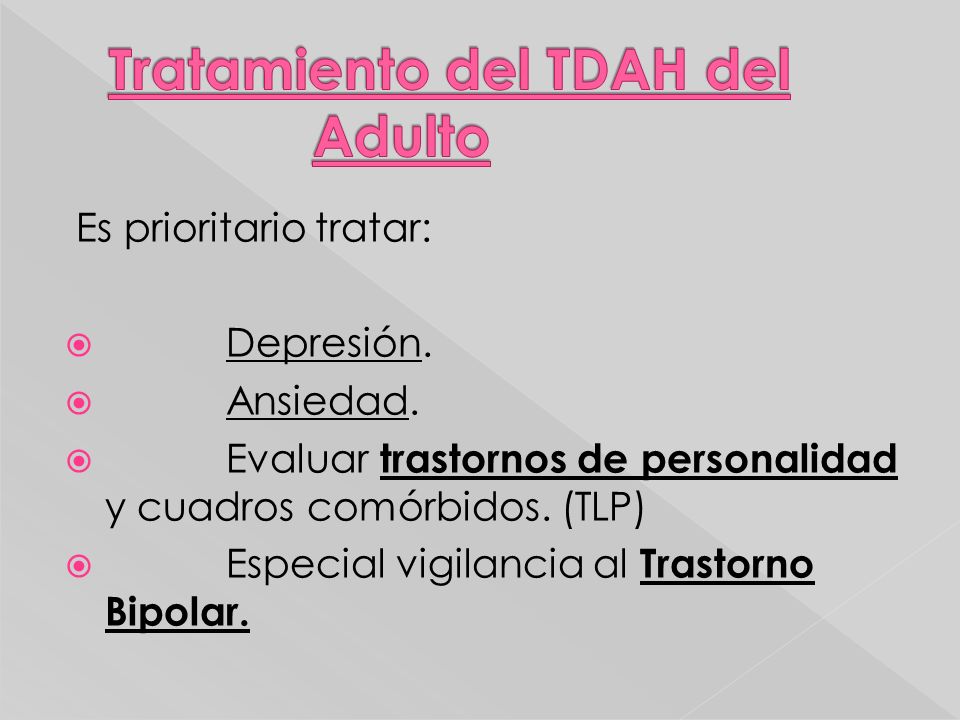 Tratamiento del TDAH del Adulto

Es prioritario tratar:

Depresión.
Ansiedad.
Evaluar trastornos de personalidad y cuadros comórbidos. (TLP)
Especial vigilancia al Trastorno Bipolar.